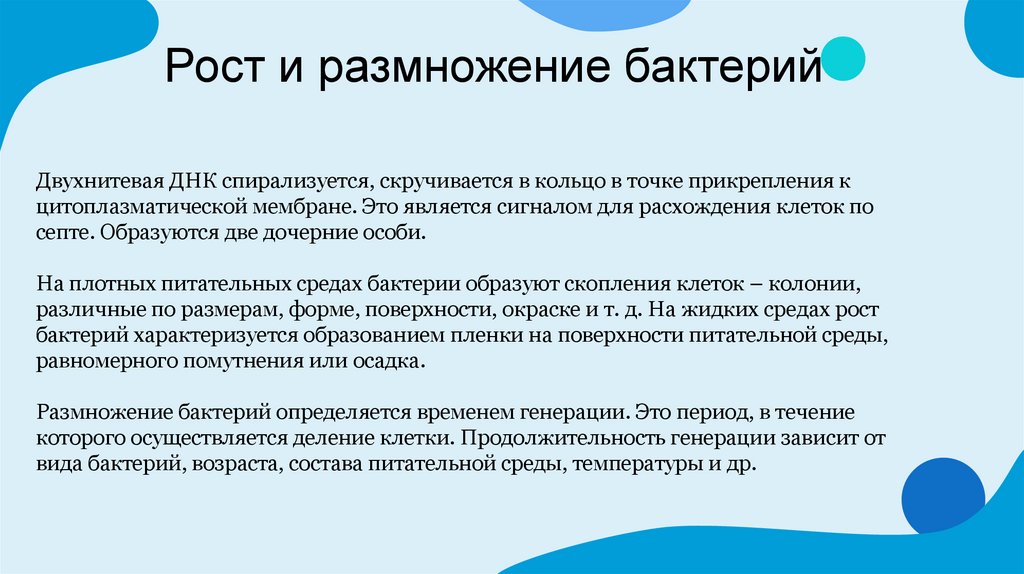 Рост и размножение бактерий

Двухнитевая ДНК спирализуется, скручивается в кольцо в точке прикрепления к цитоплазматической мембране. Это является сигналом для расхождения клеток по септе. Образуются две дочерние особи.

На плотных питательных средах бактерии образуют скопления клеток – колонии, различные по размерам, форме, поверхности, окраске и т. д. На жидких средах рост бактерий характеризуется образованием пленки на поверхности питательной среды, равномерного помутнения или осадка.

Размножение бактерий определяется временем генерации. Это период, в течение которого осуществляется деление клетки. Продолжительность генерации зависит от вида бактерий, возраста, состава питательной среды, температуры и др.